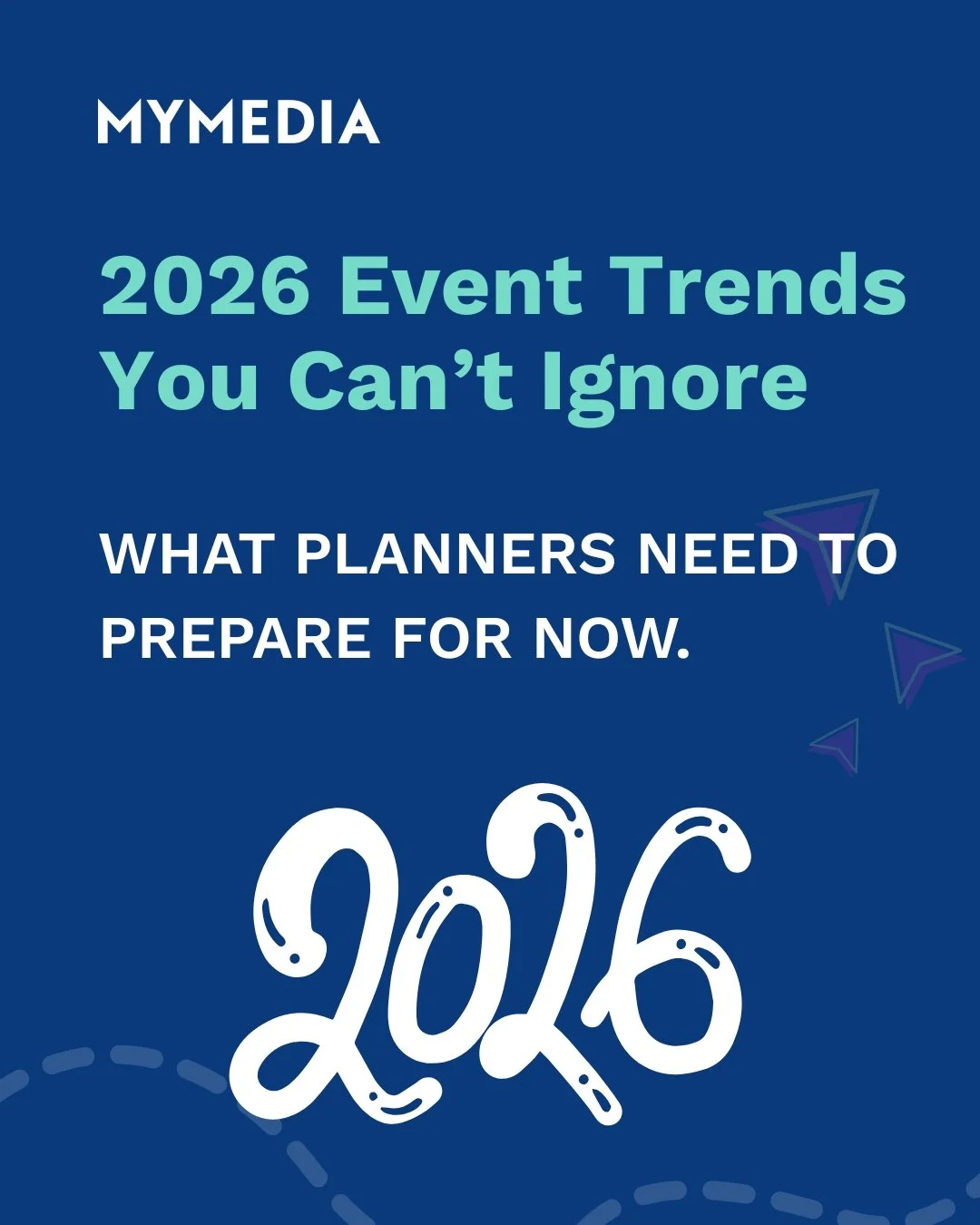 MYMEDIA

2026 Event Trends You Can’t Ignore

WHAT PLANNERS NEED TO PREPARE FOR NOW.

2026